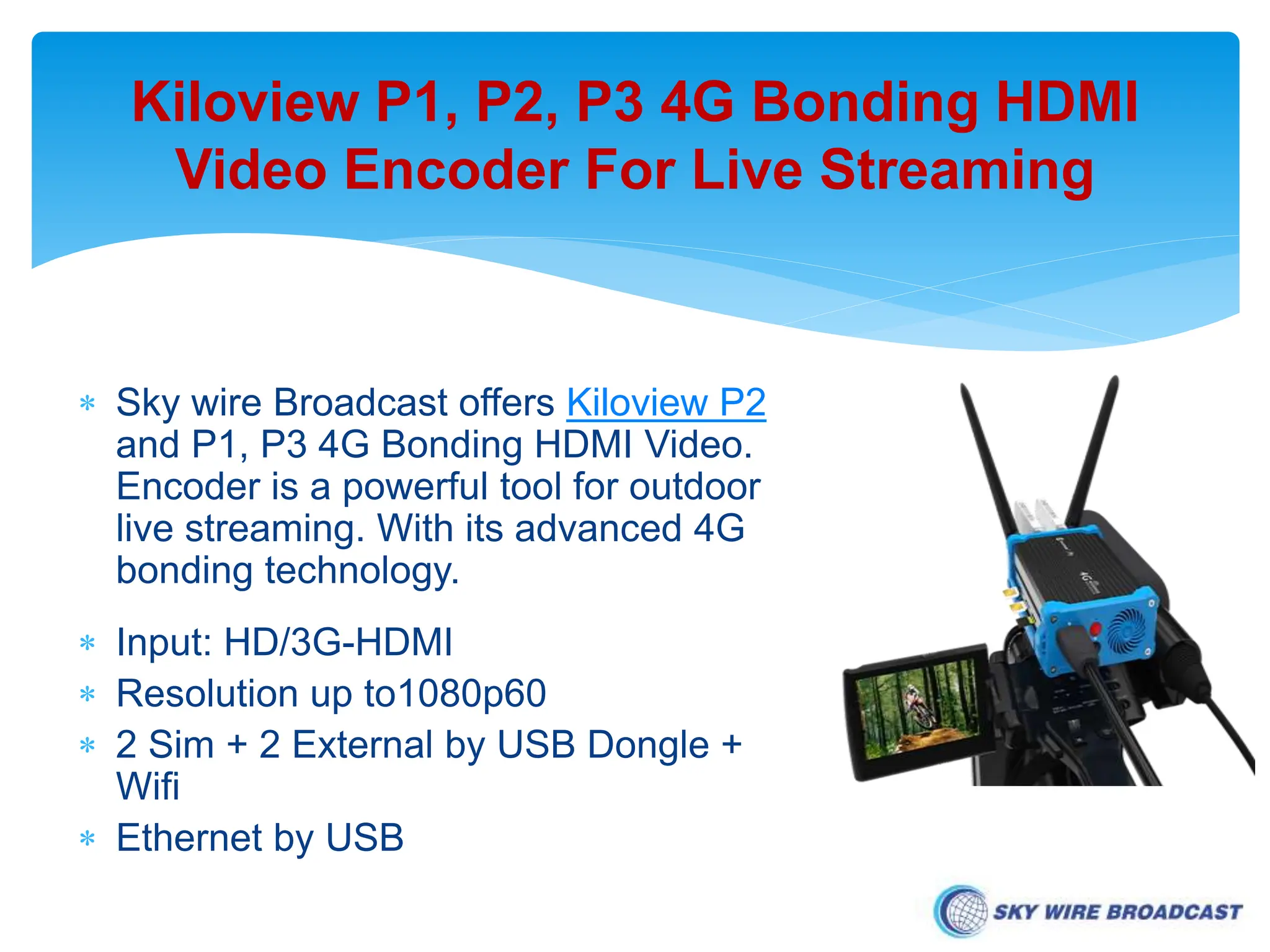 Kiloview P1, P2, P3 4G Bonding HDMI Video Encoder For Live Streaming

* Sky wire Broadcast offers Kiloview P2 and P1, P3 4G Bonding HDMI Video. Encoder is a powerful tool for outdoor live streaming. With its advanced 4G bonding technology.

* Input: HD/3G-HDMI
* Resolution up to1080p60
* 2 Sim + 2 External by USB Dongle + Wifi
* Ethernet by USB

4G

SKY WIRE BROADCAST